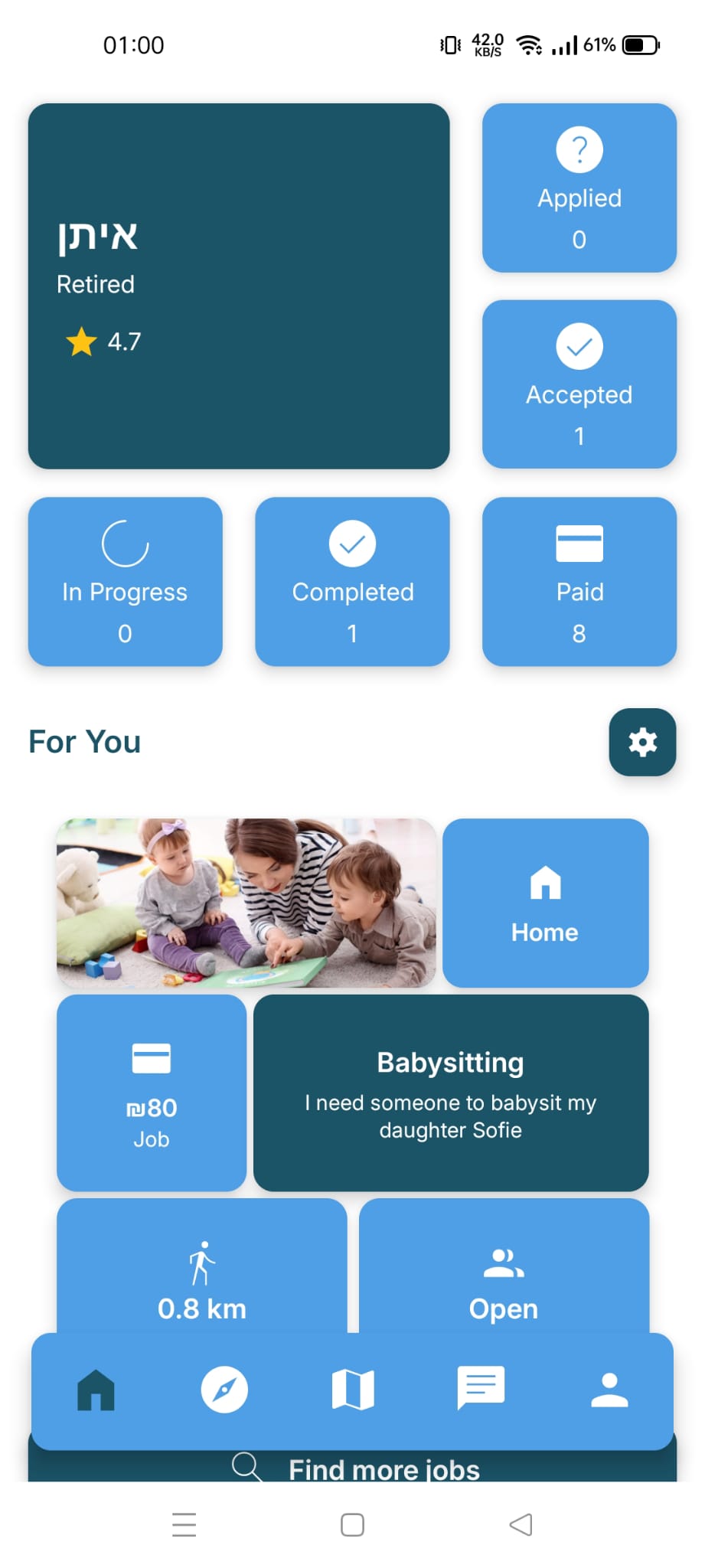 01:00

42.0 KB/S 61%

איתן

Retired

4.7

Applied

0

Accepted

1

In Progress

0

Completed

1

Paid

8

For You

Home

₪80

Job

Babysitting

I need someone to babysit my daughter Sofie

0.8 km

Open

Find more jobs